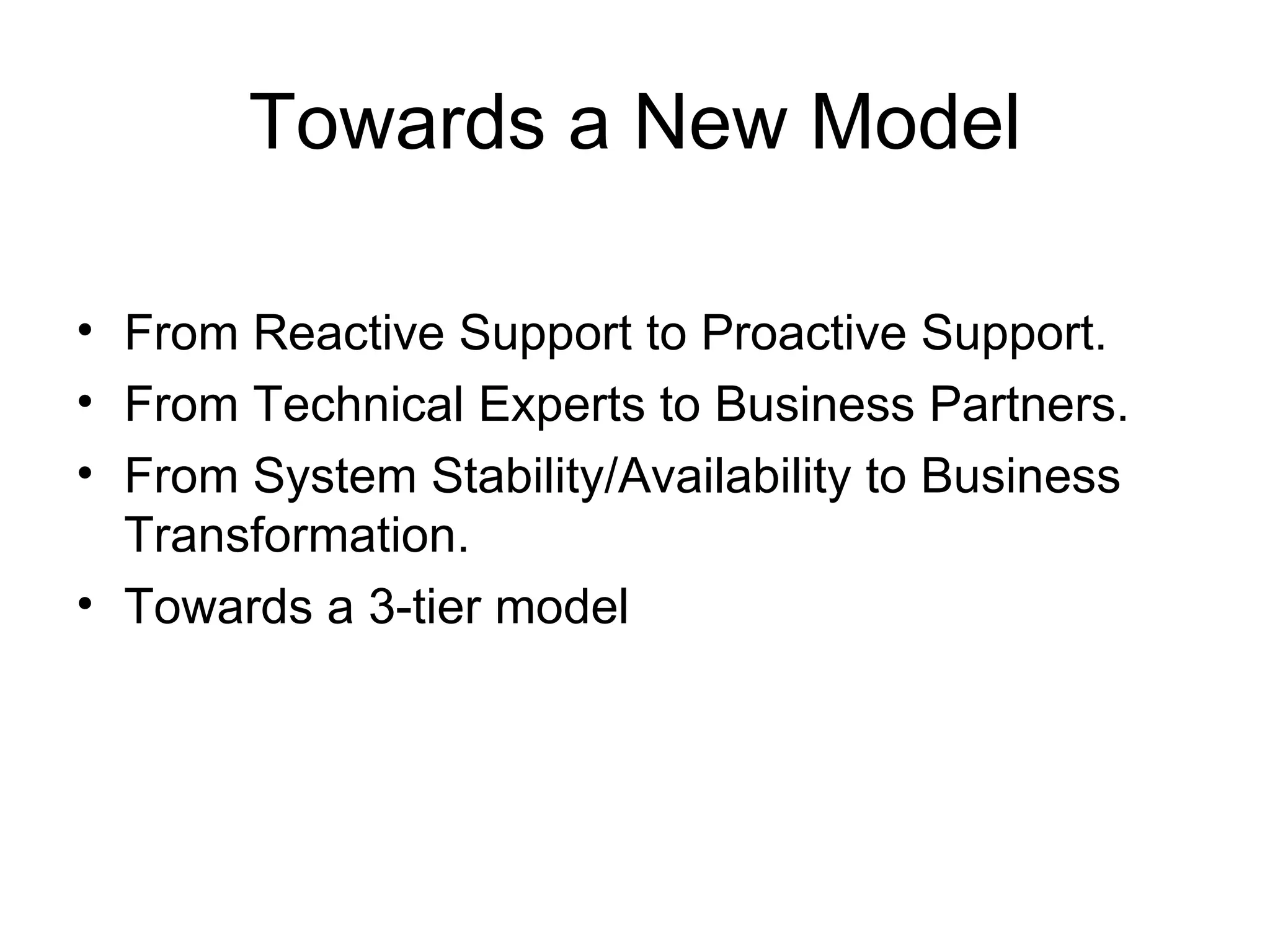 Towards a New Model

• From Reactive Support to Proactive Support.
• From Technical Experts to Business Partners.
• From System Stability/Availability to Business Transformation.
• Towards a 3-tier model